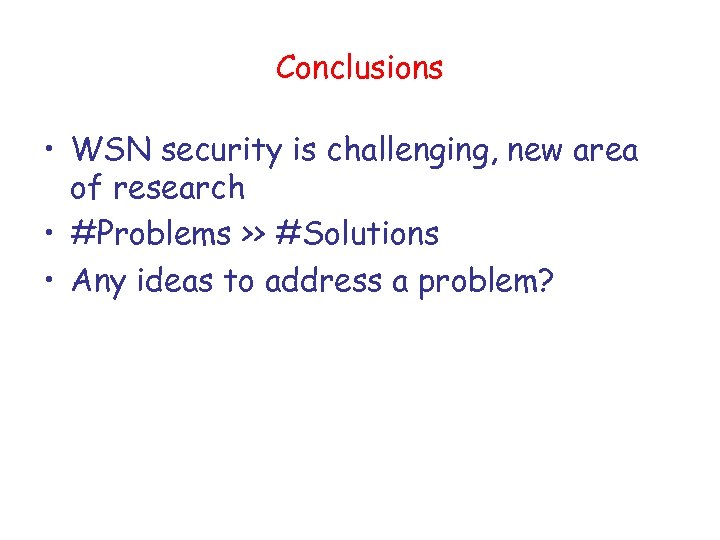 Conclusions

• WSN security is challenging, new area of research
• #Problems >> #Solutions
• Any ideas to address a problem?